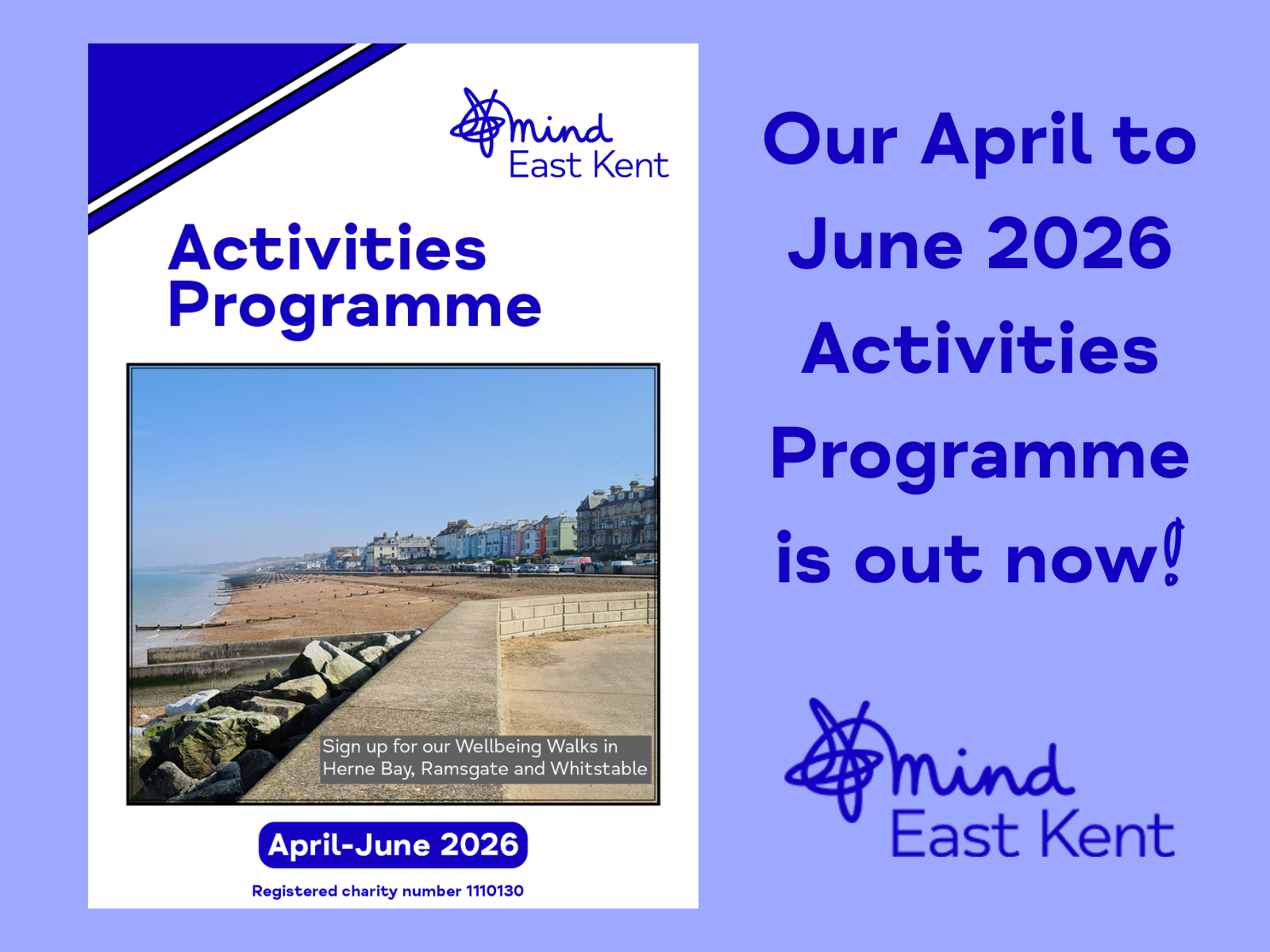 mind
East Kent

Activities Programme

Sign up for our Wellbeing Walks in Herne Bay, Ramsgate and Whitstable

April-June 2026

Registered charity number 1110130

Our April to June 2026 Activities Programme is out now!

mind
East Kent